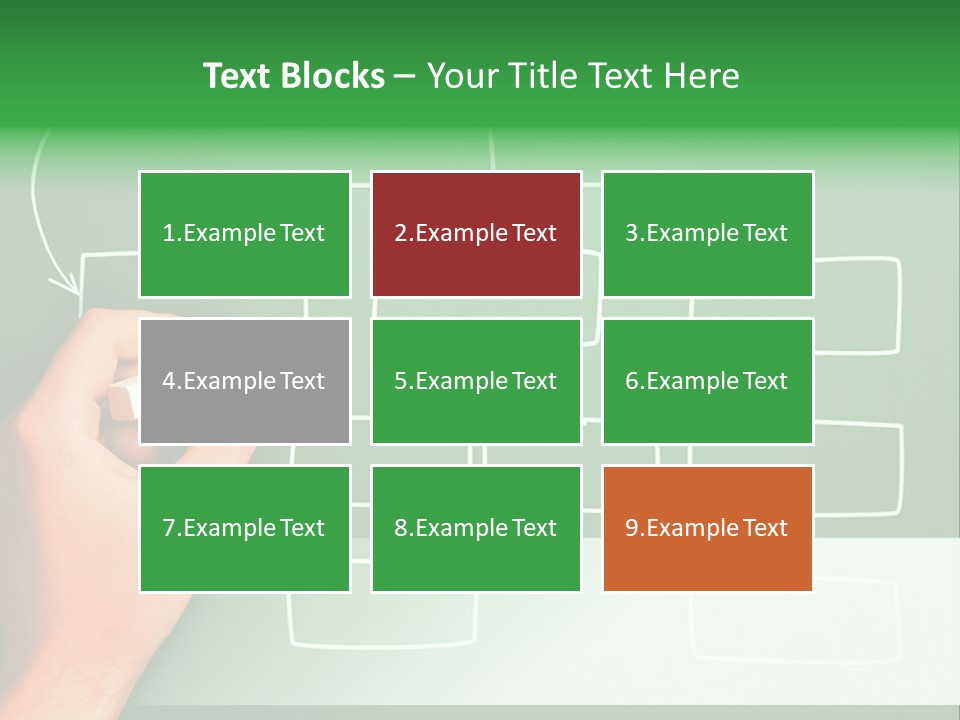 Text Blocks – Your Title Text Here

1.Example Text

2.Example Text

3.Example Text

4.Example Text

5.Example Text

6.Example Text

7.Example Text

8.Example Text

9.Example Text